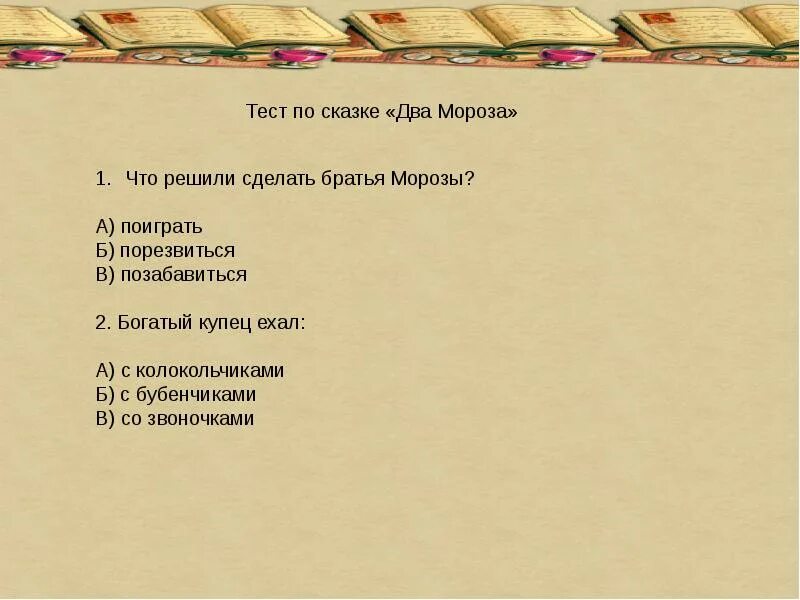 Тест по сказке «Два Мороза»

1. Что решили сделать братья Морозы?

А) поиграть
Б) порезвиться
В) позабавиться

2. Богатый купец ехал:

А) с колокольчиками
Б) с бубенчиками
В) со звоночками